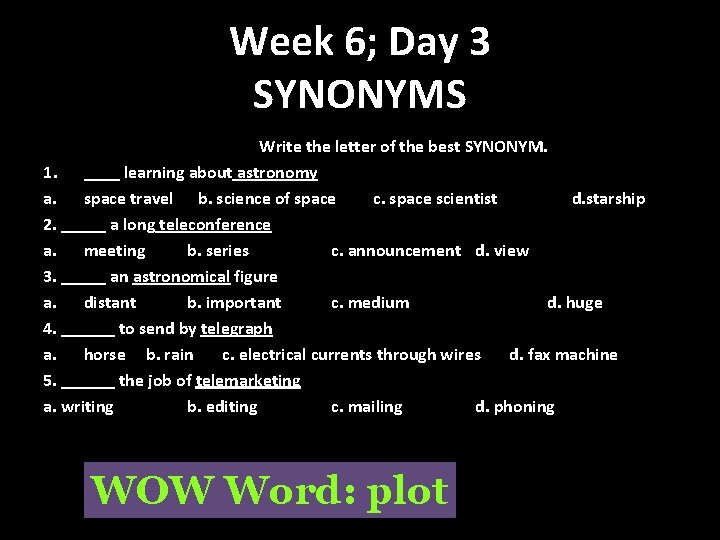 Week 6; Day 3
SYNONYMS

Write the letter of the best SYNONYM.

1. ____ learning about astronomy
a. space travel b. science of space c. space scientist d.starship
2. _____ a long teleconference
a. meeting b. series c. announcement d. view
3. _____ an astronomical figure
a. distant b. important c. medium d. huge
4. ______ to send by telegraph
a. horse b. rain c. electrical currents through wires d. fax machine
5. ______ the job of telemarketing
a. writing b. editing c. mailing d. phoning

WOW Word: plot